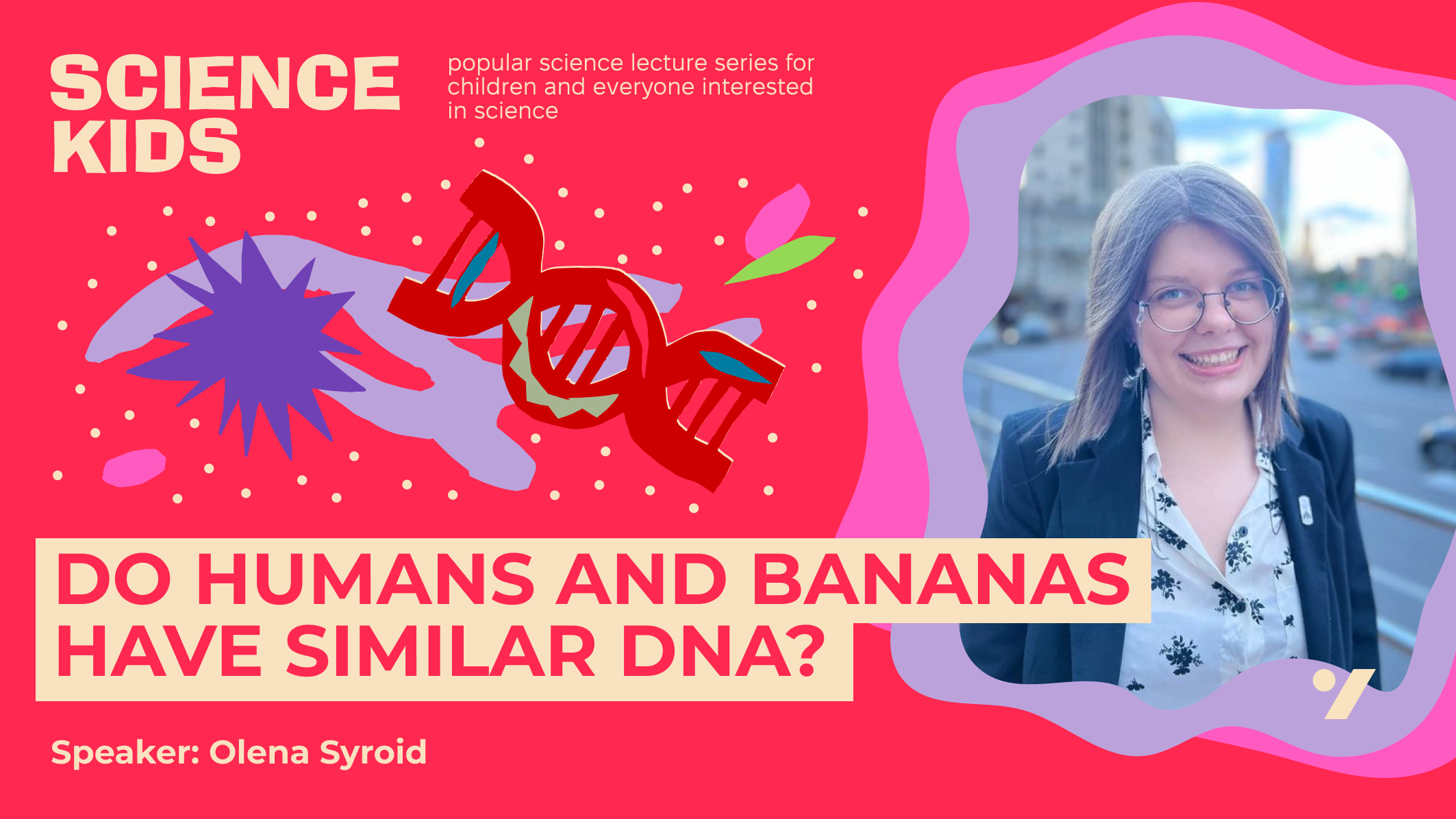 SCIENCE KIDS

popular science lecture series for children and everyone interested in science

DO HUMANS AND BANANAS HAVE SIMILAR DNA?

Speaker: Olena Syroid